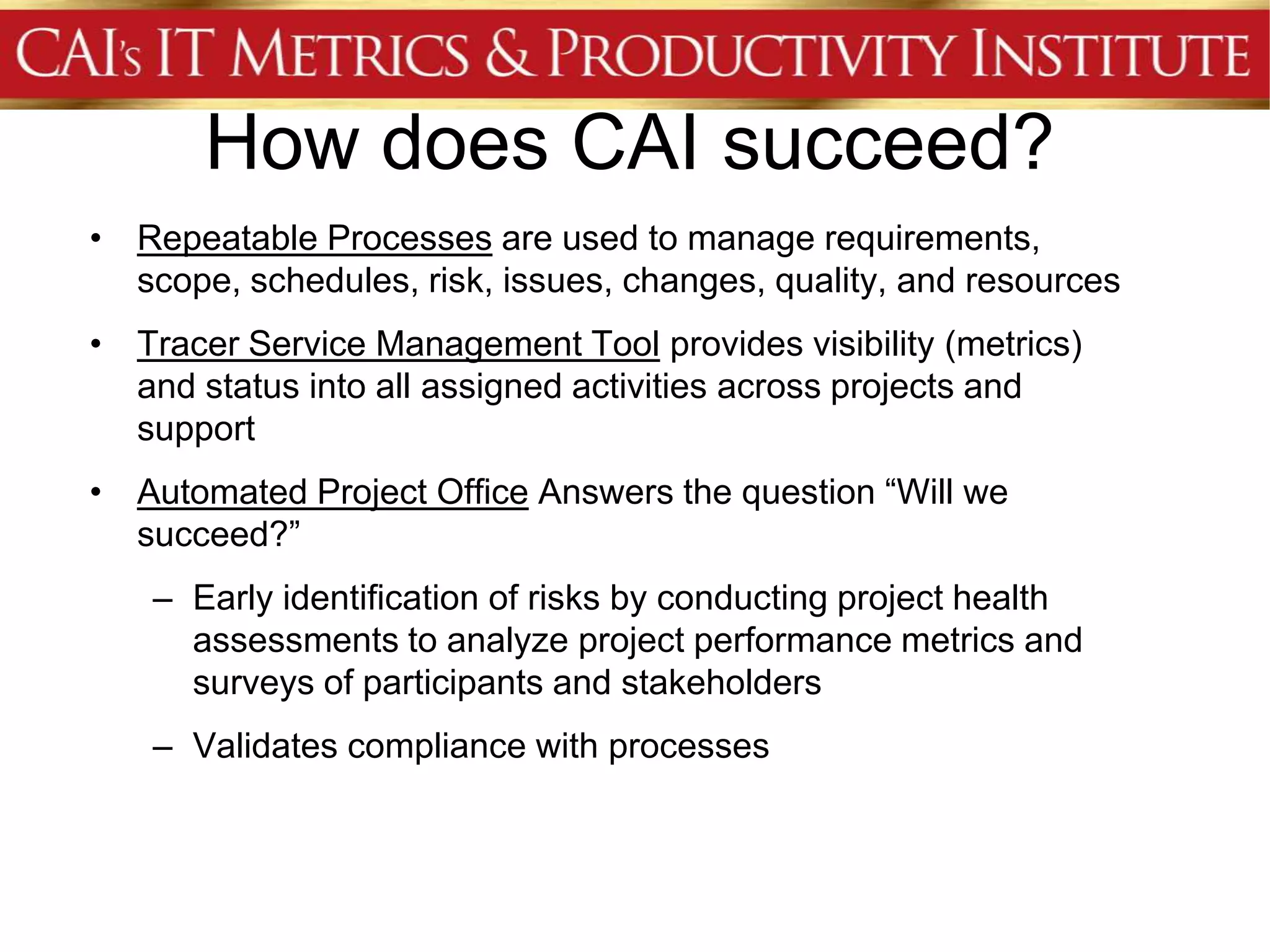 CAI's IT METRICS & PRODUCTIVITY INSTITUTE

How does CAI succeed?

• Repeatable Processes are used to manage requirements, scope, schedules, risk, issues, changes, quality, and resources

• Tracer Service Management Tool provides visibility (metrics) and status into all assigned activities across projects and support

• Automated Project Office Answers the question “Will we succeed?”

– Early identification of risks by conducting project health assessments to analyze project performance metrics and surveys of participants and stakeholders

– Validates compliance with processes